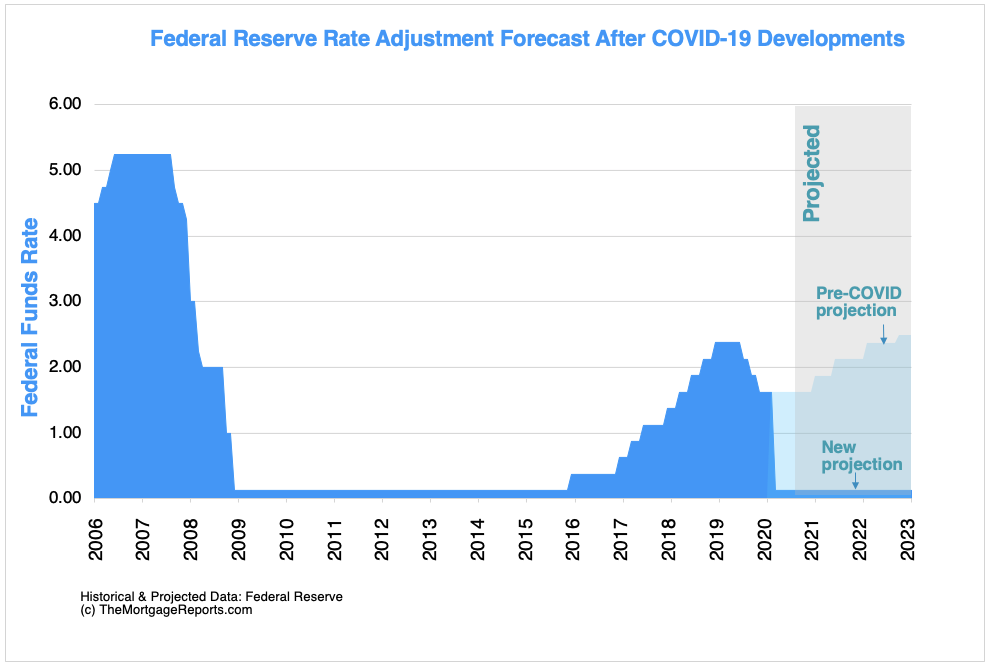 Federal Reserve Rate Adjustment Forecast After COVID-19 Developments

Federal Funds Rate

6.00
5.00
4.00
3.00
2.00
1.00
0.00

Projected

Pre-COVID projection

New projection

2006 2007 2008 2009 2010 2011 2012 2013 2014 2015 2016 2017 2018 2019 2020 2021 2022 2023

Historical & Projected Data: Federal Reserve
(c) TheMortgageReports.com